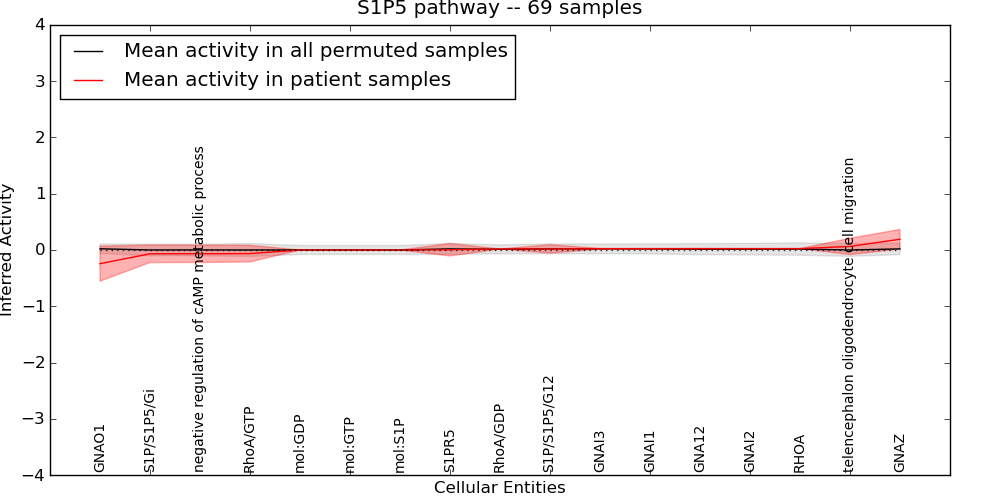 S1P5 pathway -- 69 samples

Mean activity in all permuted samples
Mean activity in patient samples

Inferred Activity

4
3
2
1
0
−1
−2
−3
−4

GNAO1
S1P/S1P5/Gi
negative regulation of cAMP metabolic process
RhoA/GTP
mol:GDP
mol:GTP
mol:S1P
S1PR5
RhoA/GDP
S1P/S1P5/G12
GNAI3
GNAI1
GNA12
GNAI2
RHOA
telencephalon oligodendrocyte cell migration
GNAZ

Cellular Entities